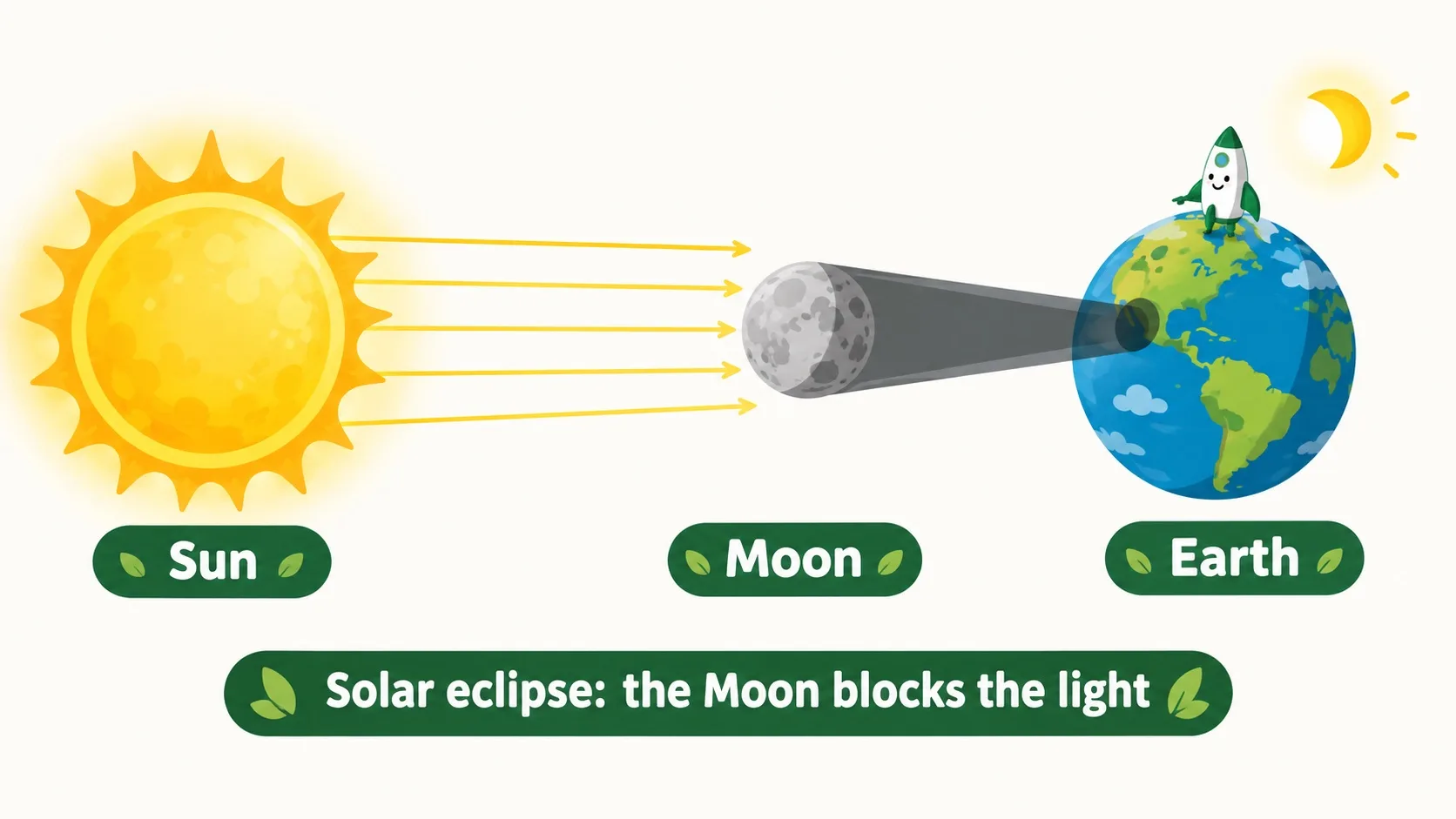 Sun

Moon

Earth

Solar eclipse: the Moon blocks the light